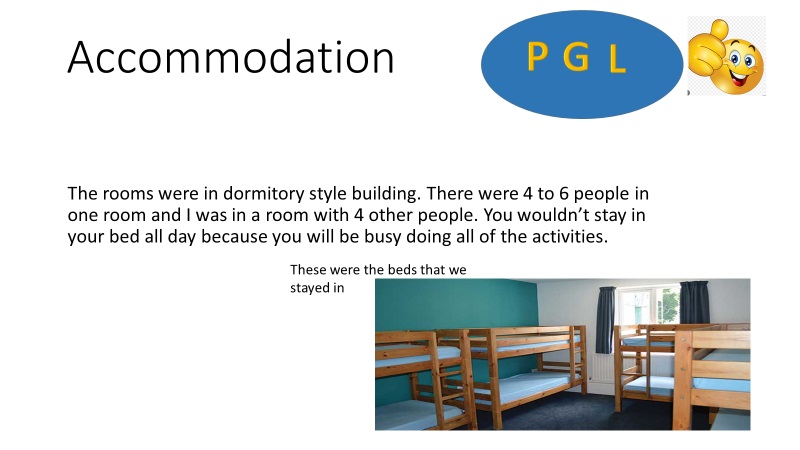 Accommodation

P G L

The rooms were in dormitory style building. There were 4 to 6 people in one room and I was in a room with 4 other people. You wouldn't stay in your bed all day because you will be busy doing all of the activities.

These were the beds that we stayed in